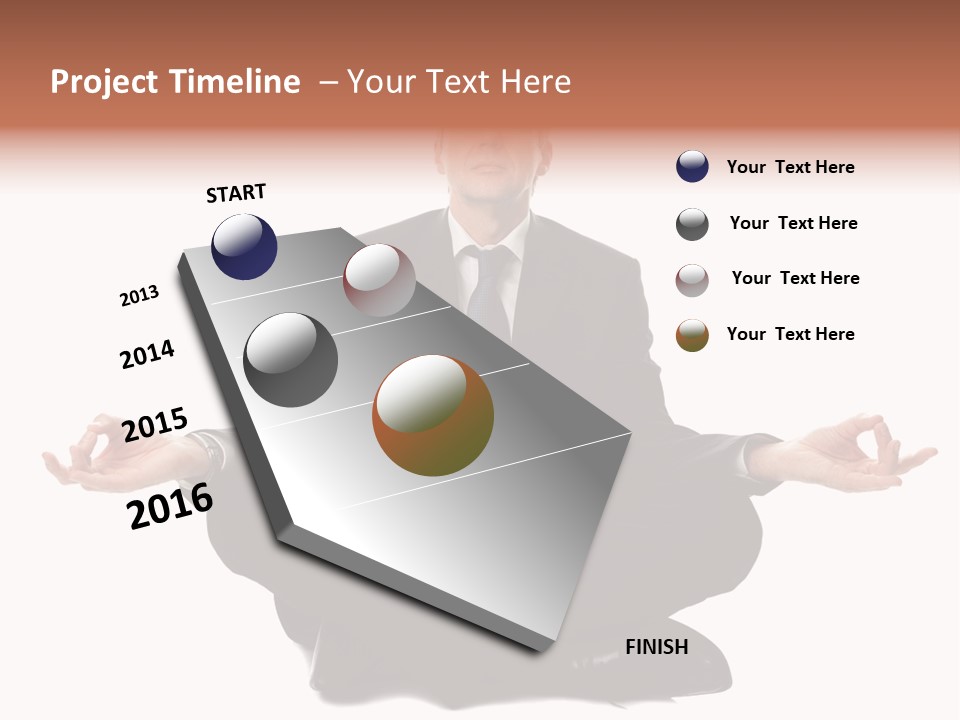 Project Timeline – Your Text Here

START

2013

2014

2015

2016

FINISH

Your Text Here

Your Text Here

Your Text Here

Your Text Here